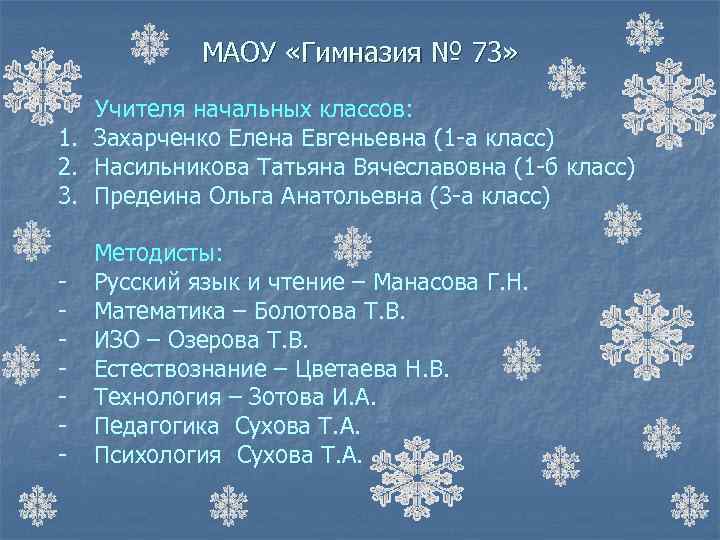 МАОУ «Гимназия № 73»

Учителя начальных классов:
1. Захарченко Елена Евгеньевна (1-а класс)
2. Насильникова Татьяна Вячеславовна (1-б класс)
3. Предеина Ольга Анатольевна (3-а класс)

Методисты:
- Русский язык и чтение – Манасова Г.Н.
- Математика – Болотова Т.В.
- ИЗО – Озерова Т.В.
- Естествознание – Цветаева Н.В.
- Технология – Зотова И.А.
- Педагогика Сухова Т.А.
- Психология Сухова Т.А.